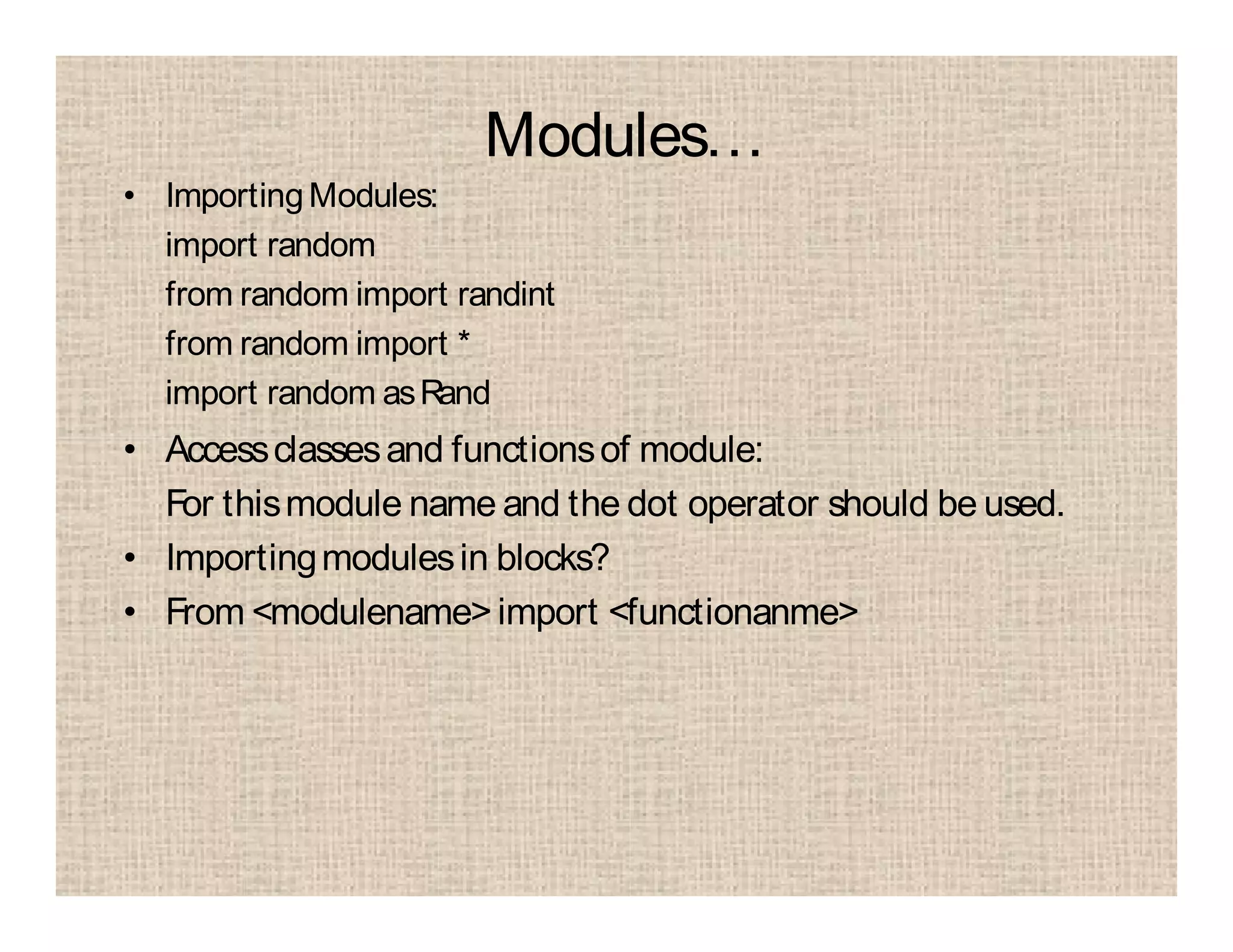 Modules…

• Importing Modules:
import random
from random import randint
from random import *
import random as Rand

• Access classes and functions of module:
For this module name and the dot operator should be used.

• Importing modules in blocks?

• From <modulename> import <functionanme>